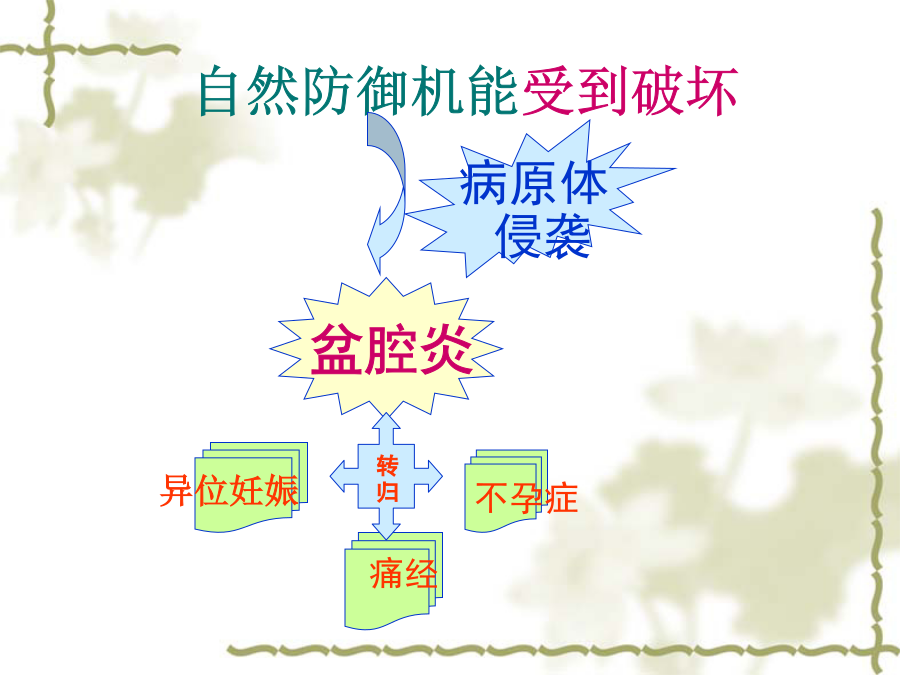 自然防御机能受到破坏

病原体侵袭

盆腔炎

转归

异位妊娠

不孕症

痛经